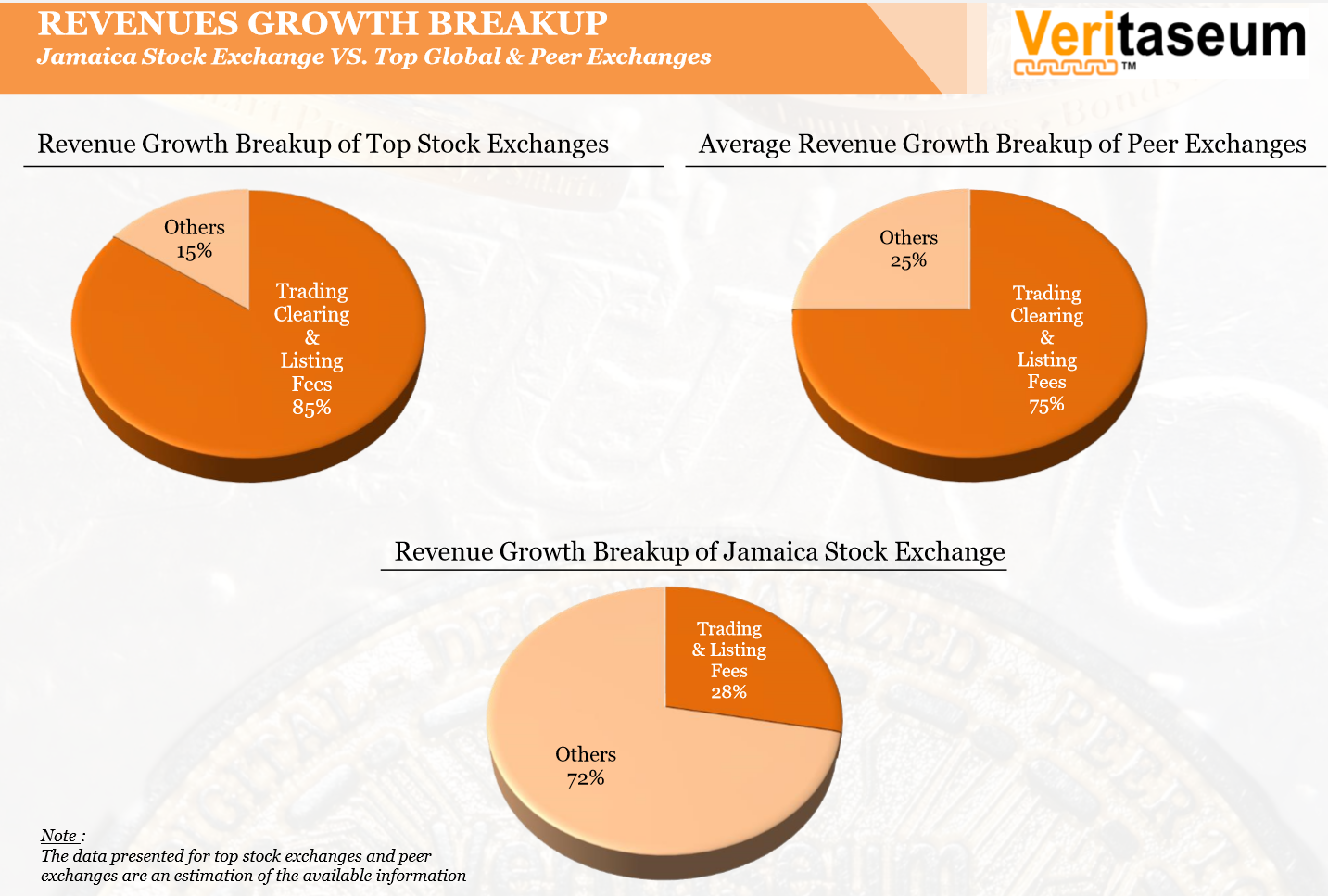 REVENUES GROWTH BREAKUP
Jamaica Stock Exchange VS. Top Global & Peer Exchanges

Veritaseum™

Revenue Growth Breakup of Top Stock Exchanges

Others
15%

Trading Clearing & Listing Fees
85%

Average Revenue Growth Breakup of Peer Exchanges

Others
25%

Trading Clearing & Listing Fees
75%

Revenue Growth Breakup of Jamaica Stock Exchange

Trading & Listing Fees
28%

Others
72%

Note :
The data presented for top stock exchanges and peer exchanges are an estimation of the available information